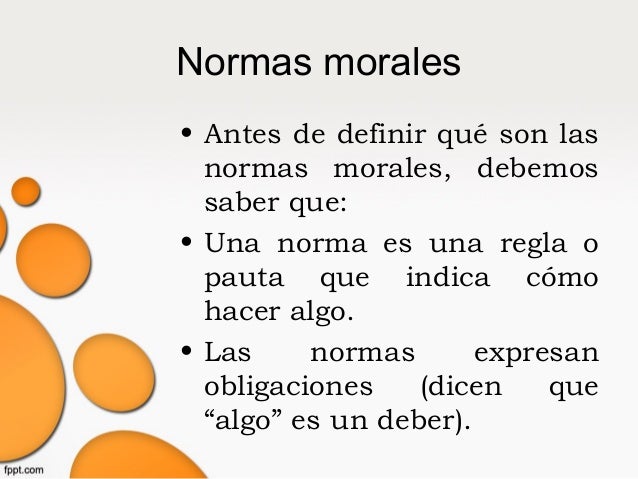 Normas morales

• Antes de definir qué son las normas morales, debemos saber que:

• Una norma es una regla o pauta que indica cómo hacer algo.

• Las normas expresan obligaciones (dicen que “algo” es un deber).

fppt.com